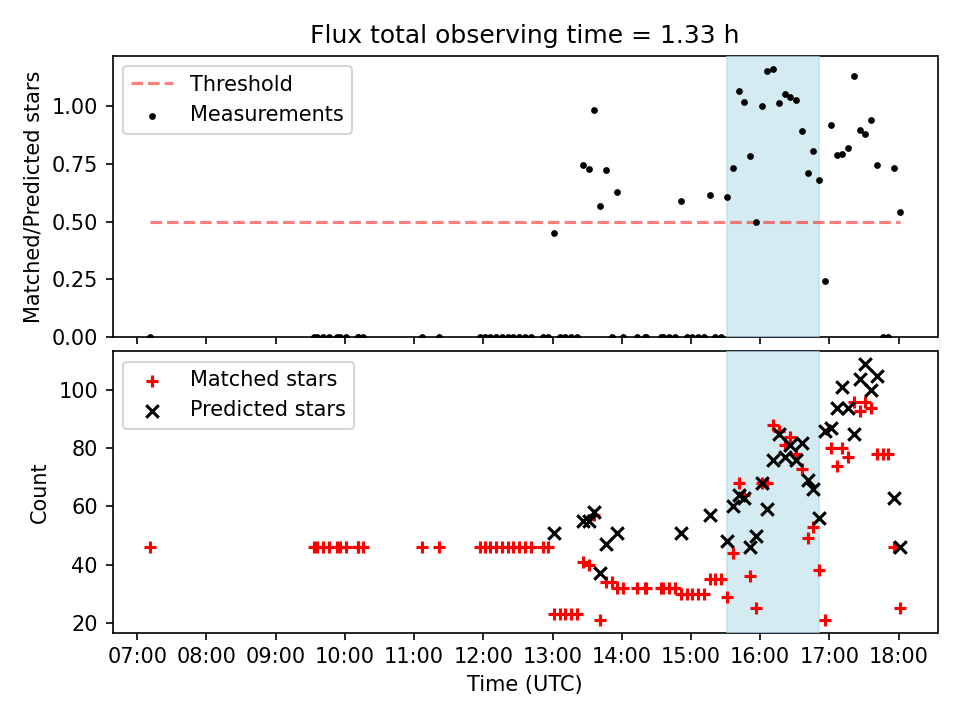 Flux total observing time = 1.33 h

Threshold
Measurements

Matched/Predicted stars

1.00
0.75
0.50
0.25
0.00

Matched stars
Predicted stars

Count

100
80
60
40
20

07:00 08:00 09:00 10:00 11:00 12:00 13:00 14:00 15:00 16:00 17:00 18:00

Time (UTC)